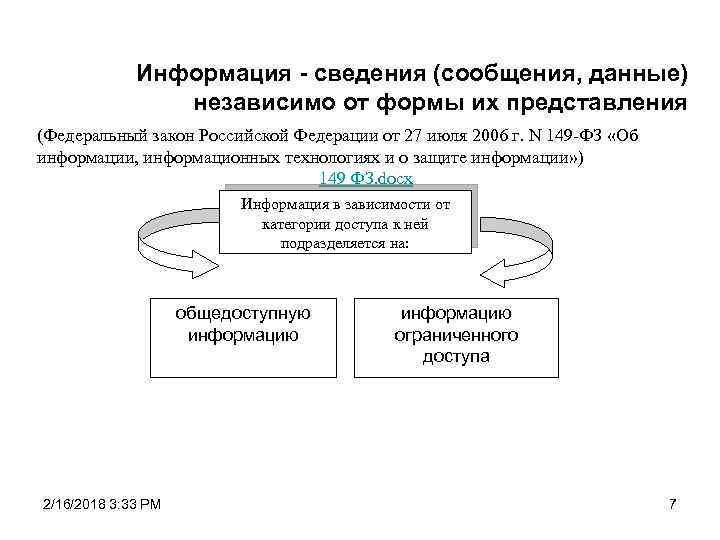 Информация - сведения (сообщения, данные) независимо от формы их представления

(Федеральный закон Российской Федерации от 27 июля 2006 г. N 149-ФЗ «Об информации, информационных технологиях и о защите информации»)

149 ФЗ.docx

Информация в зависимости от категории доступа к ней подразделяется на:

общедоступную информацию

информацию ограниченного доступа

2/16/2018 3:33 PM

7